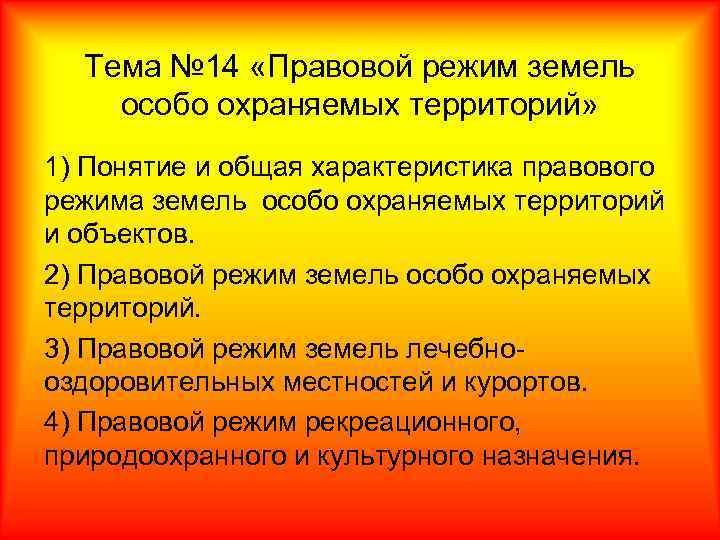 Тема №14 «Правовой режим земель особо охраняемых территорий»

1) Понятие и общая характеристика правового режима земель особо охраняемых территорий и объектов.

2) Правовой режим земель особо охраняемых территорий.

3) Правовой режим земель лечебно-оздоровительных местностей и курортов.

4) Правовой режим рекреационного, природоохранного и культурного назначения.